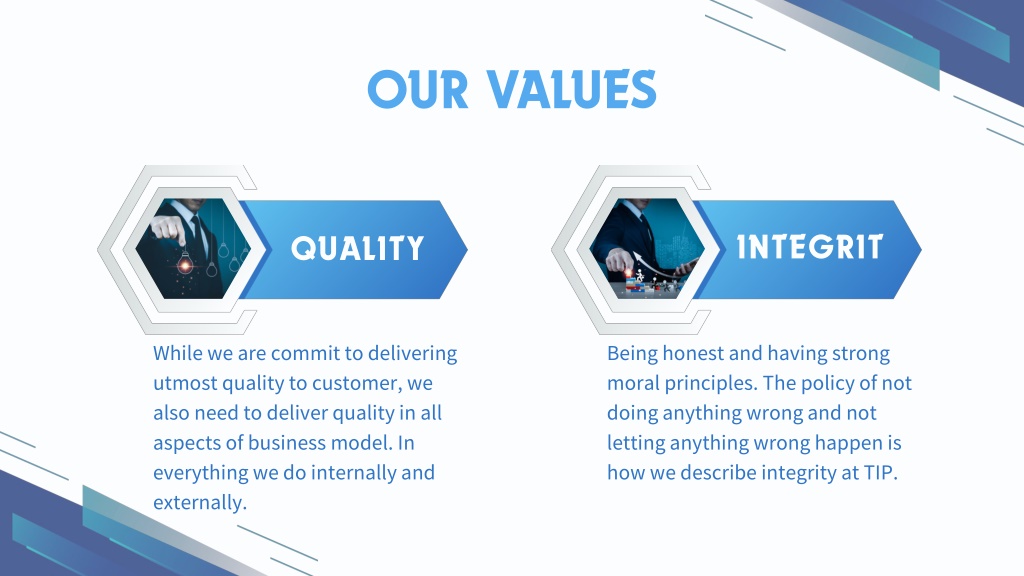 OUR VALUES

QUALITY

While we are commit to delivering utmost quality to customer, we also need to deliver quality in all aspects of business model. In everything we do internally and externally.

INTEGRIT

Being honest and having strong moral principles. The policy of not doing anything wrong and not letting anything wrong happen is how we describe integrity at TIP.